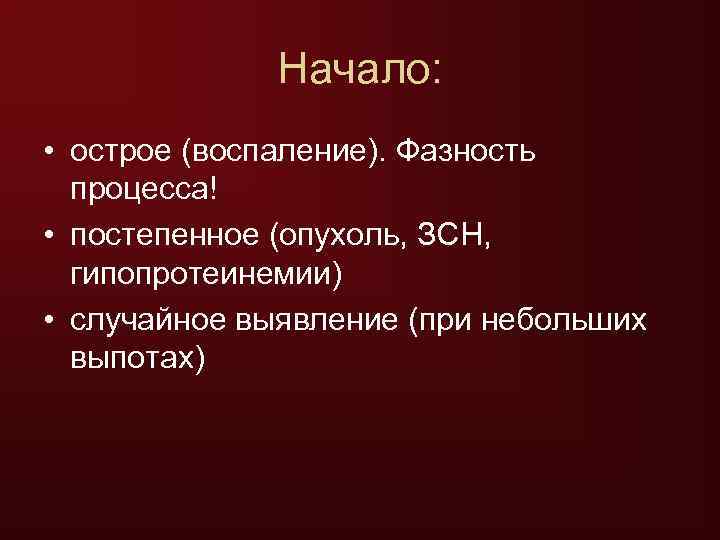 Начало:

• острое (воспаление). Фазность процесса!
• постепенное (опухоль, ЗСН, гипопротеинемии)
• случайное выявление (при небольших выпотах)